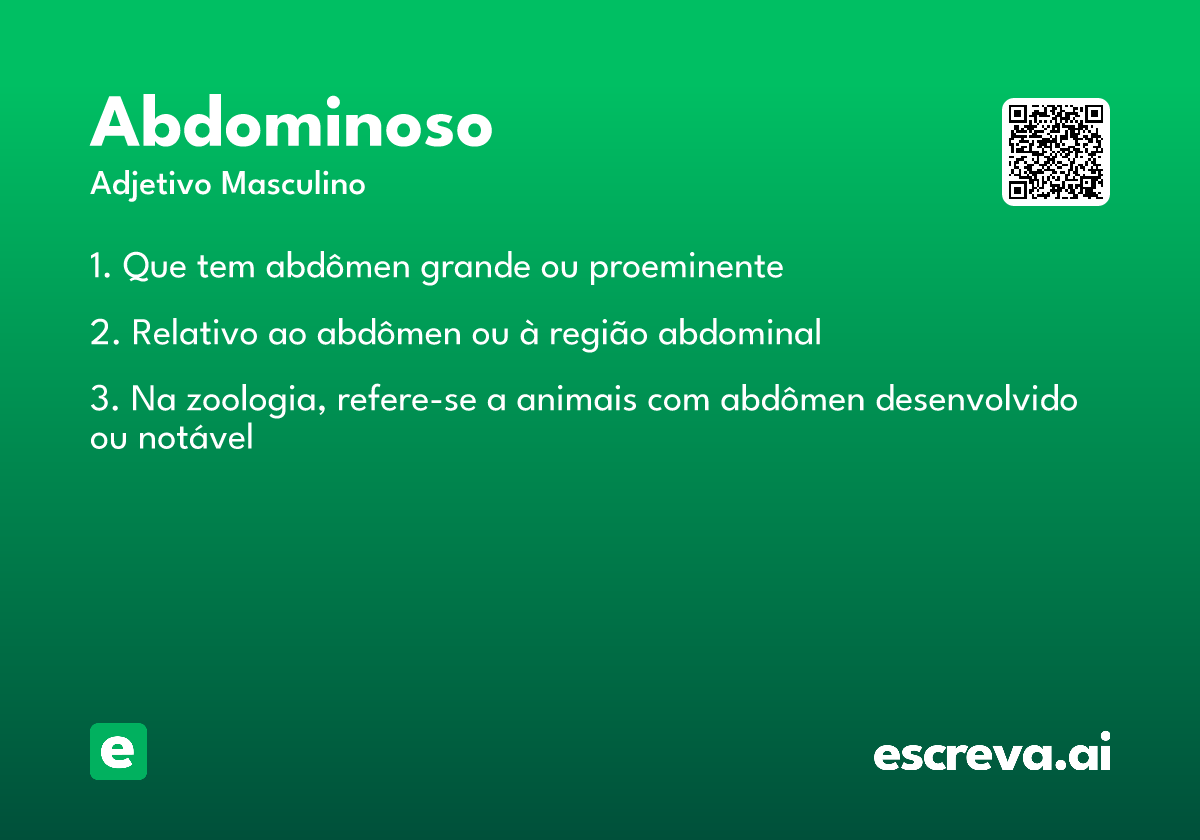 Abdominoso
Adjetivo Masculino

1. Que tem abdômen grande ou proeminente

2. Relativo ao abdômen ou à região abdominal

3. Na zoologia, refere-se a animais com abdômen desenvolvido ou notável

e

escreva.ai